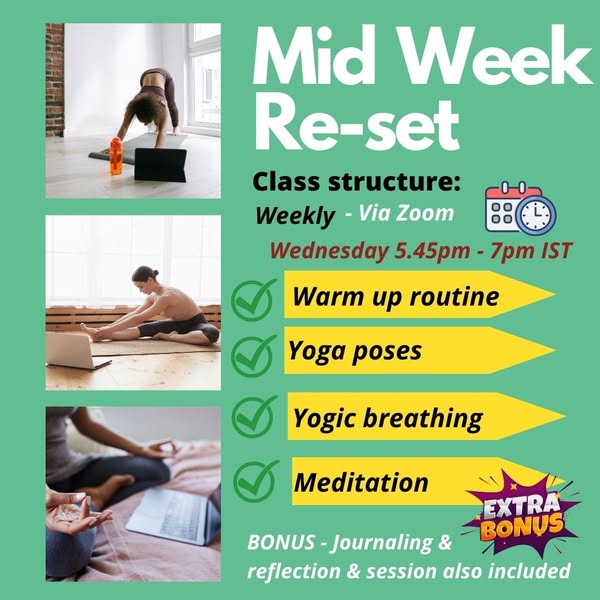 Mid Week Re-set

Class structure:
Weekly - Via Zoom
Wednesday 5.45pm - 7pm IST

Warm up routine
Yoga poses
Yogic breathing
Meditation

EXTRA BONUS

BONUS - Journaling & reflection & session also included